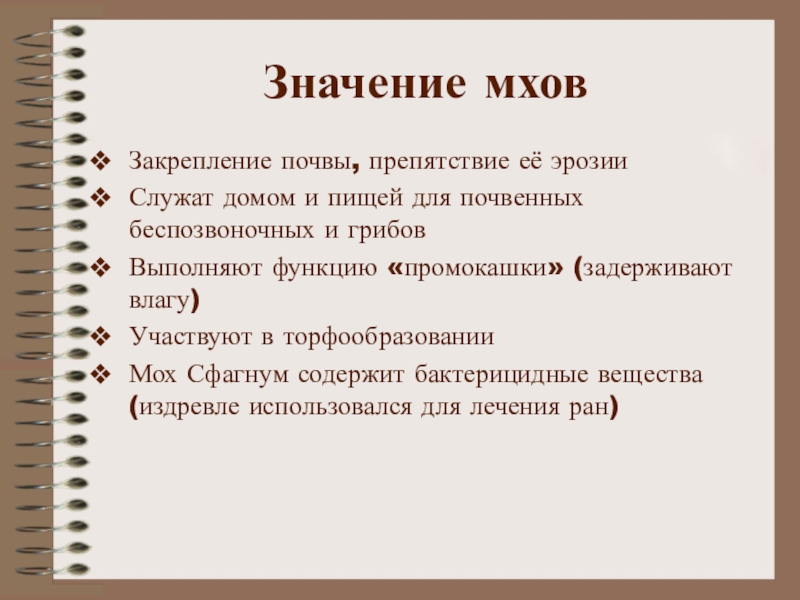 Значение мхов

❖ Закрепление почвы, препятствие её эрозии
❖ Служат домом и пищей для почвенных беспозвоночных и грибов
❖ Выполняют функцию «промокашки» (задерживают влагу)
❖ Участвуют в торфообразовании
❖ Мох Сфагнум содержит бактерицидные вещества (издревле использовался для лечения ран)